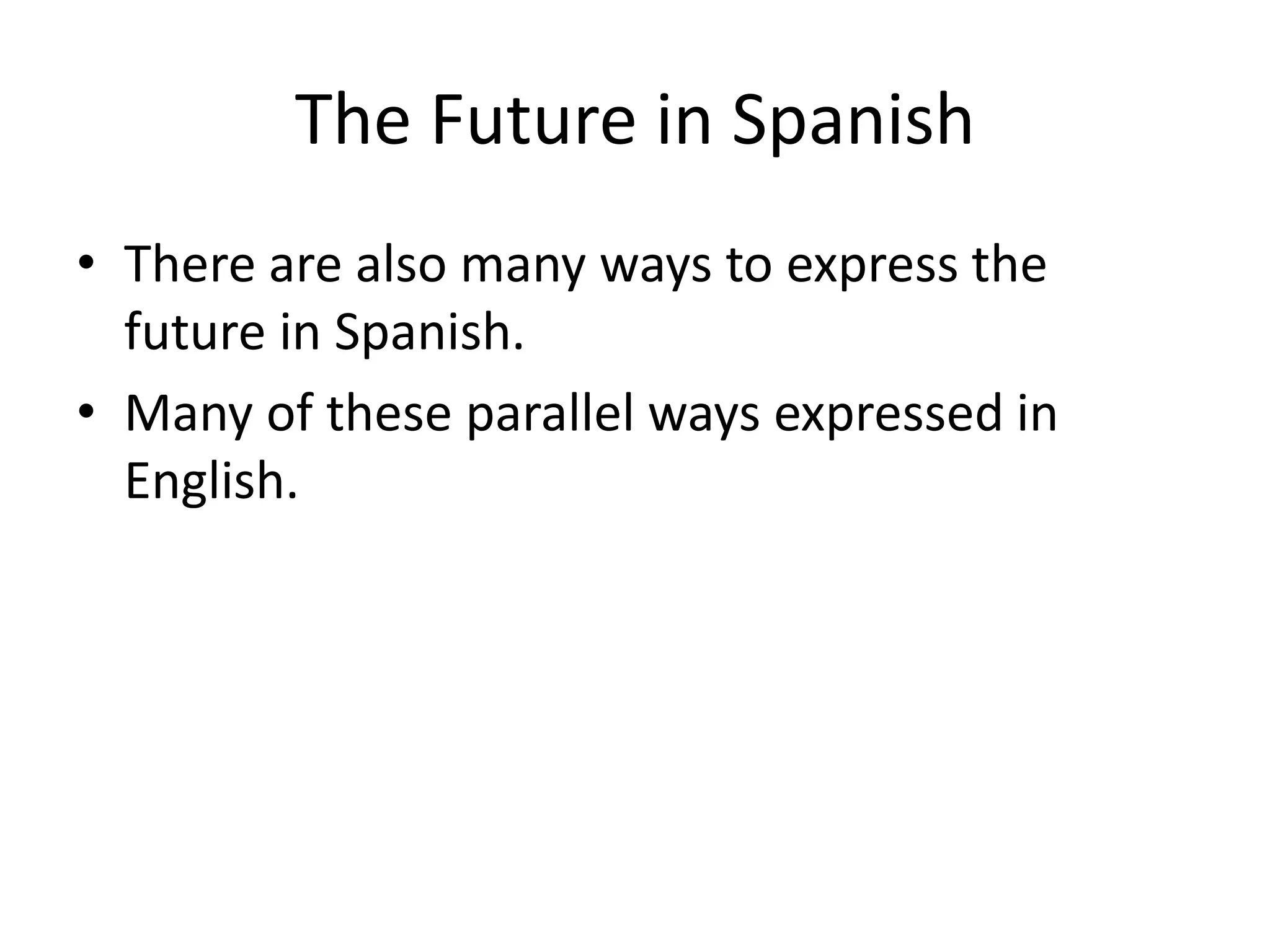 The Future in Spanish

• There are also many ways to express the future in Spanish.
• Many of these parallel ways expressed in English.